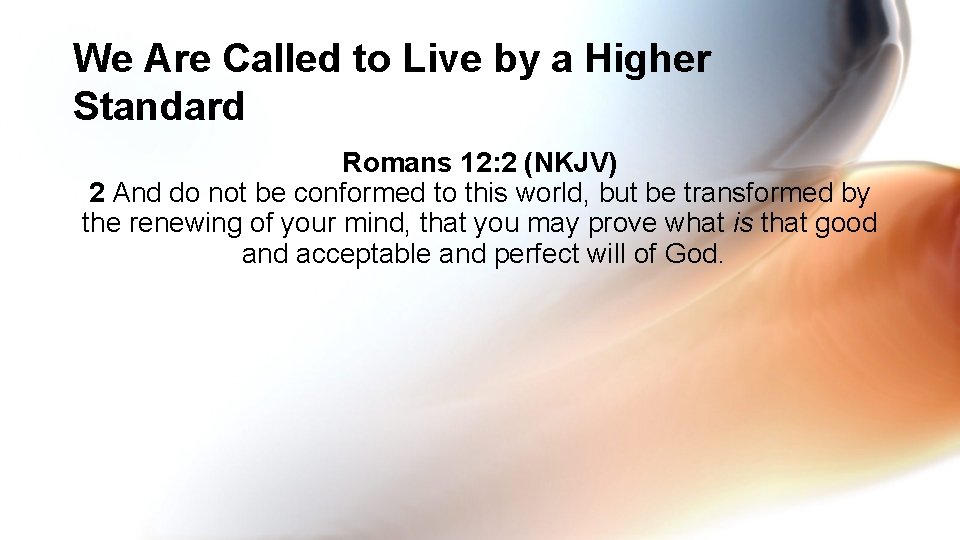 We Are Called to Live by a Higher Standard

Romans 12:2 (NKJV)
2 And do not be conformed to this world, but be transformed by the renewing of your mind, that you may prove what is that good and acceptable and perfect will of God.